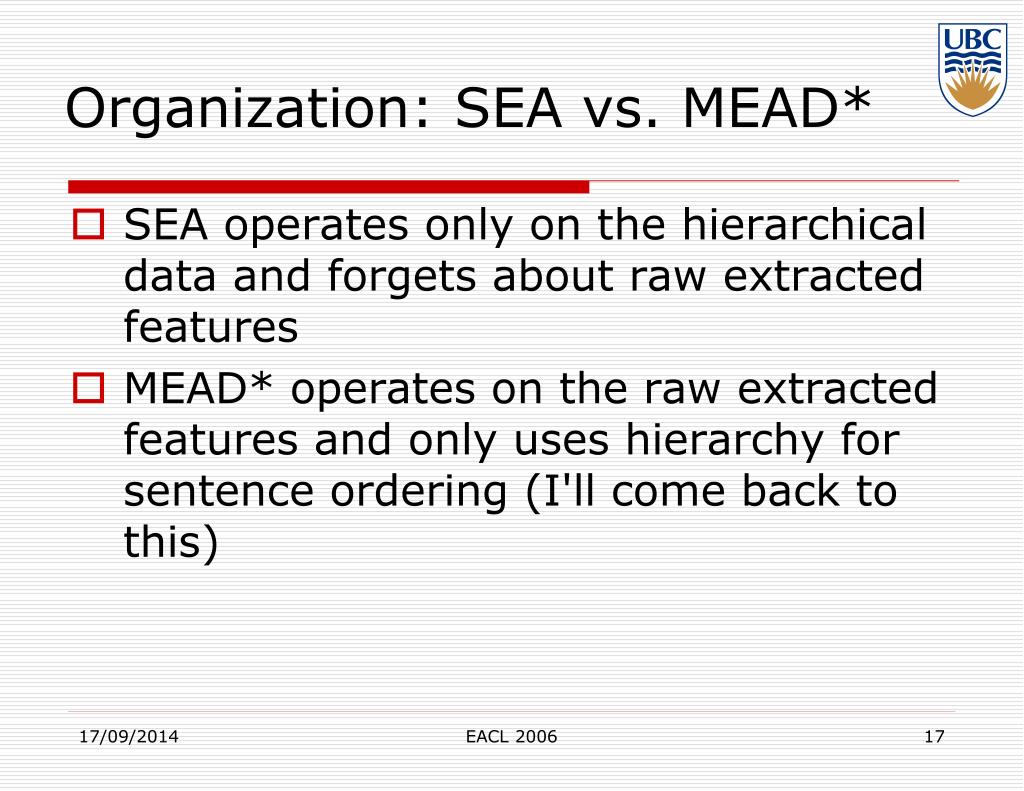 UBC

Organization: SEA vs. MEAD*

SEA operates only on the hierarchical data and forgets about raw extracted features

MEAD* operates on the raw extracted features and only uses hierarchy for sentence ordering (I'll come back to this)

17/09/2014

EACL 2006

17